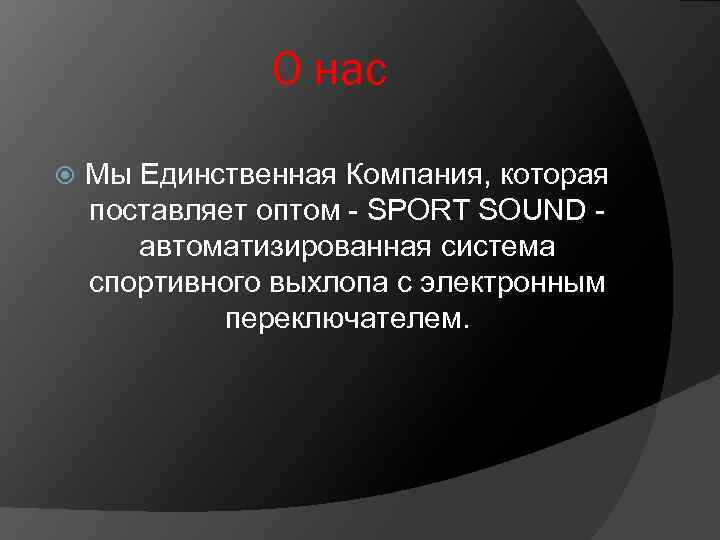 О нас

Мы Единственная Компания, которая поставляет оптом - SPORT SOUND - автоматизированная система спортивного выхлопа с электронным переключателем.